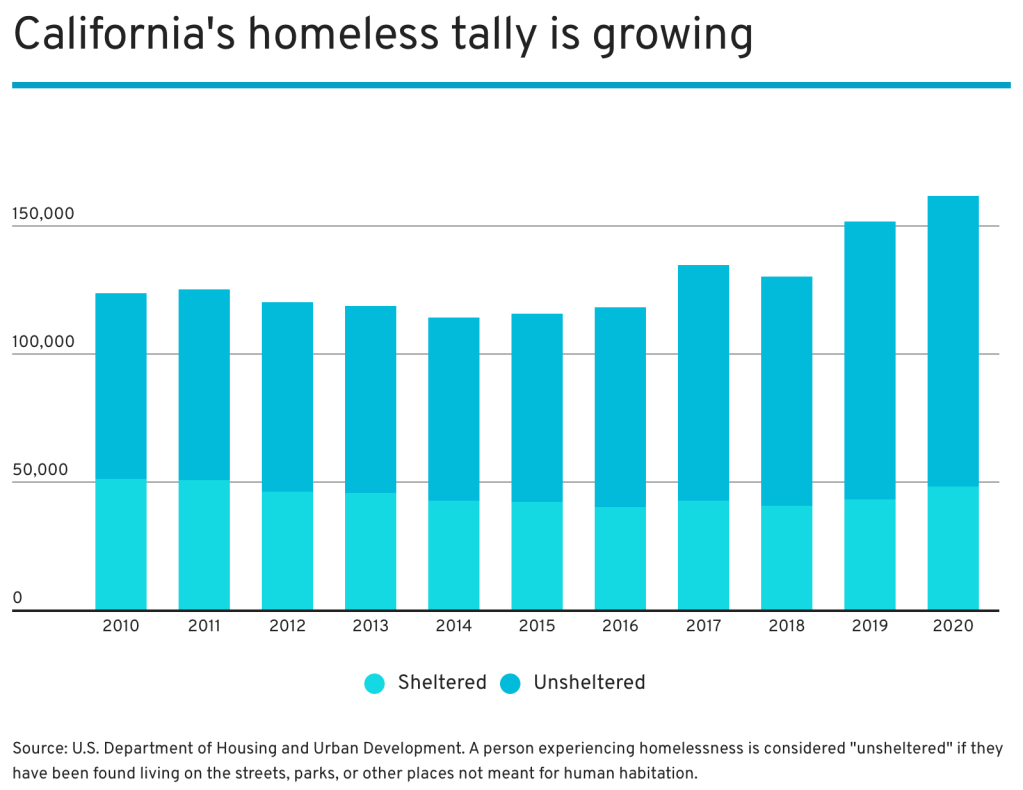 California's homeless tally is growing

150,000
100,000
50,000
0

2010 2011 2012 2013 2014 2015 2016 2017 2018 2019 2020

Sheltered Unsheltered

Source: U.S. Department of Housing and Urban Development. A person experiencing homelessness is considered "unsheltered" if they have been found living on the streets, parks, or other places not meant for human habitation.